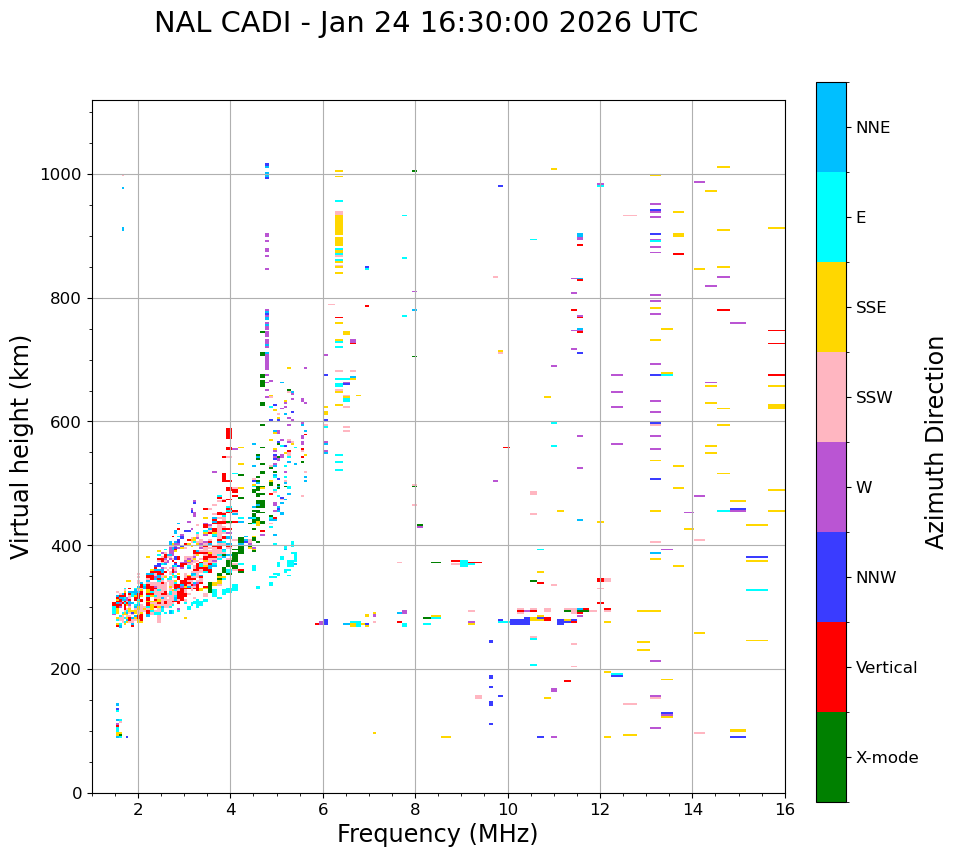 NAL CADI - Jan 24 16:30:00 2026 UTC

Virtual height (km)

1000
800
600
400
200
0

2
4
6
8
10
12
14
16

Frequency (MHz)

NNE
E
SSE
SSW
W
NNW
Vertical
X-mode

Azimuth Direction